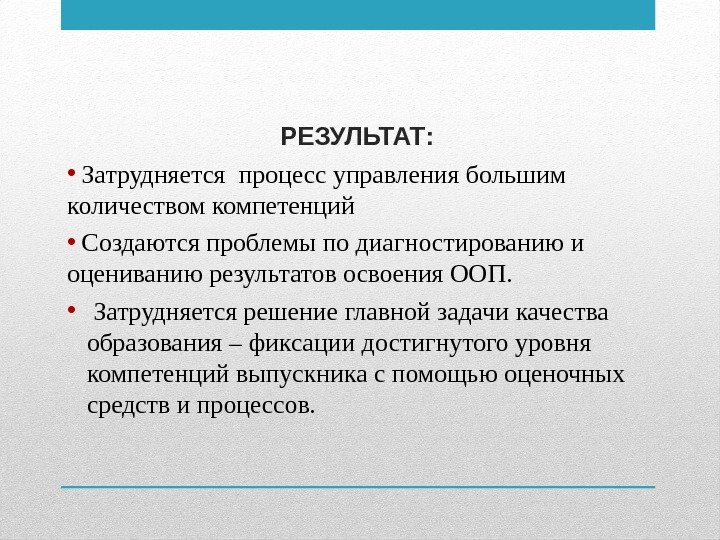 РЕЗУЛЬТАТ:

• Затрудняется процесс управления большим количеством компетенций

• Создаются проблемы по диагностированию и оцениванию результатов освоения ООП.

• Затрудняется решение главной задачи качества образования – фиксации достигнутого уровня компетенций выпускника с помощью оценочных средств и процессов.